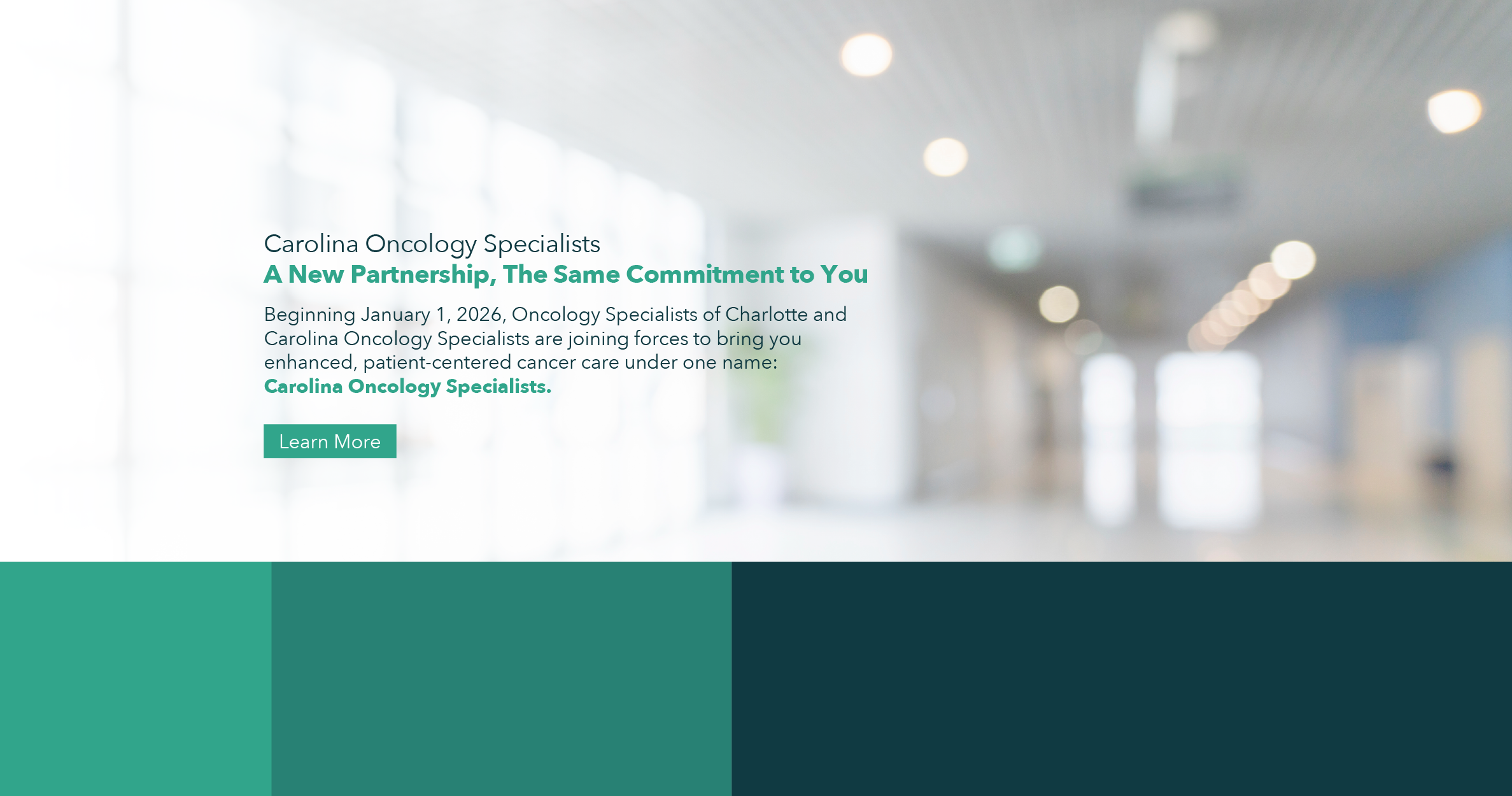 Carolina Oncology Specialists
A New Partnership, The Same Commitment to You

Beginning January 1, 2026, Oncology Specialists of Charlotte and Carolina Oncology Specialists are joining forces to bring you enhanced, patient-centered cancer care under one name: Carolina Oncology Specialists.

Learn More